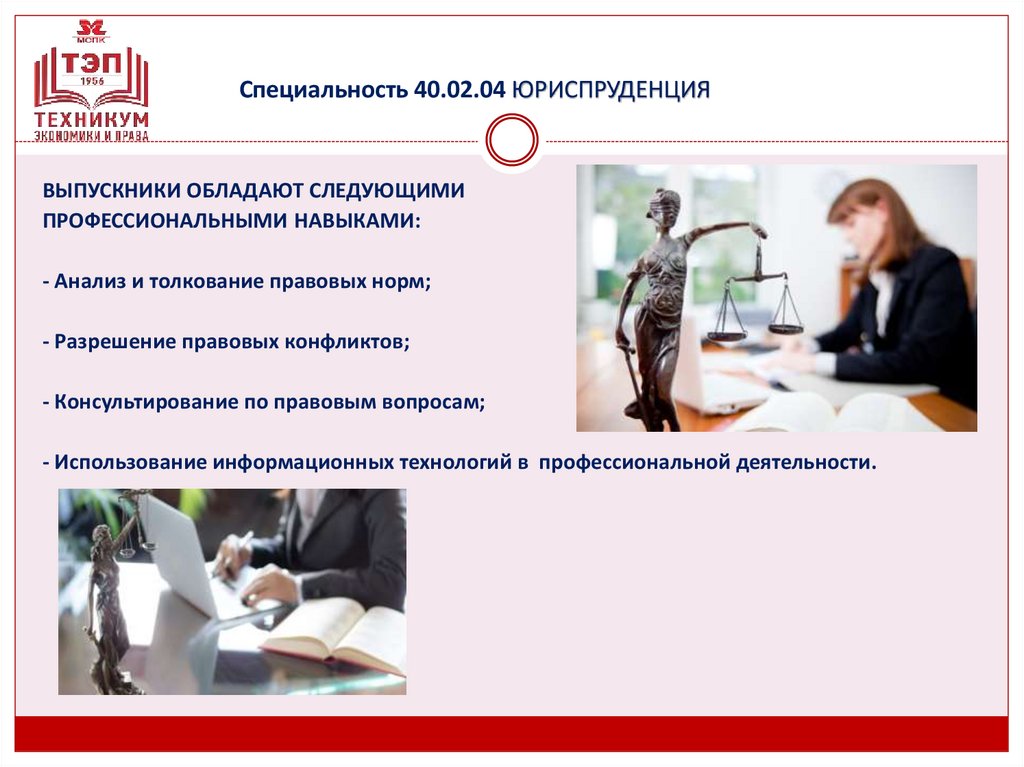 МСПК
ТЭП
1956
ТЕХНИКУМ
ЭКОНОМИКИ И ПРАВА

Специальность 40.02.04 ЮРИСПРУДЕНЦИЯ

ВЫПУСКНИКИ ОБЛАДАЮТ СЛЕДУЮЩИМИ ПРОФЕССИОНАЛЬНЫМИ НАВЫКАМИ:

- Анализ и толкование правовых норм;

- Разрешение правовых конфликтов;

- Консультирование по правовым вопросам;

- Использование информационных технологий в профессиональной деятельности.